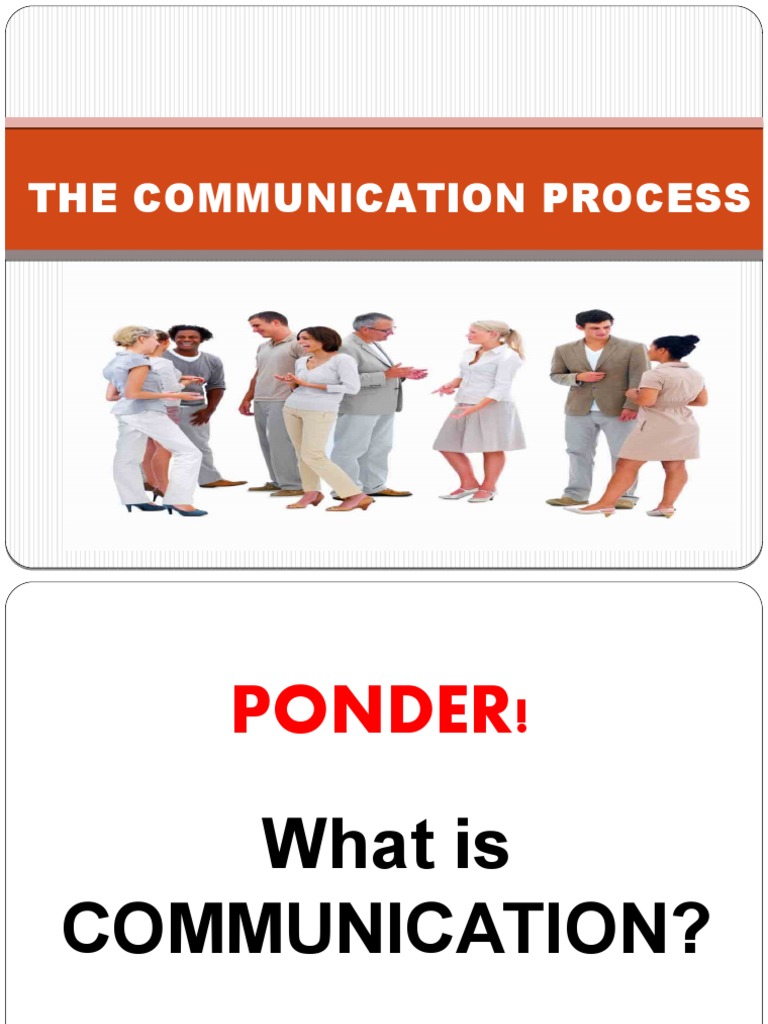 THE COMMUNICATION PROCESS

PONDER!

What is COMMUNICATION?